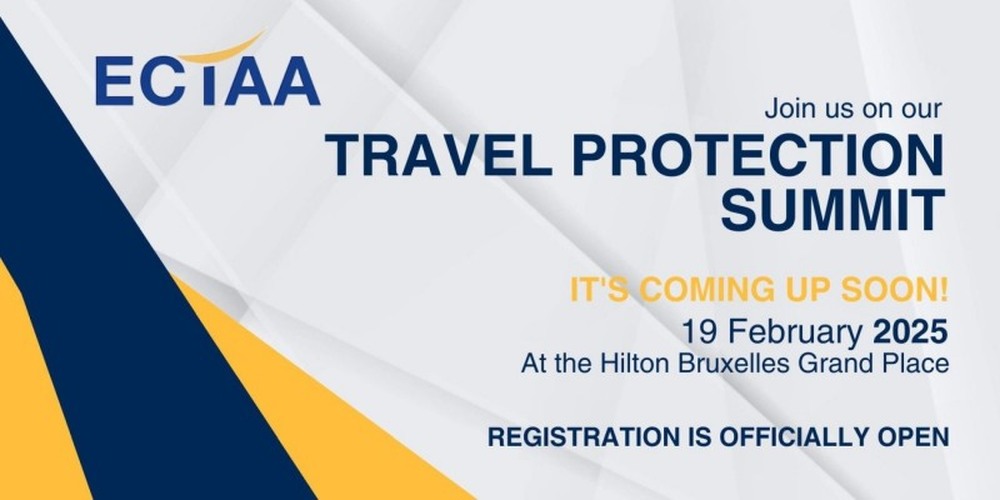 ECTAA

Join us on our

TRAVEL PROTECTION SUMMIT

IT'S COMING UP SOON!

19 February 2025

At the Hilton Bruxelles Grand Place

REGISTRATION IS OFFICIALLY OPEN